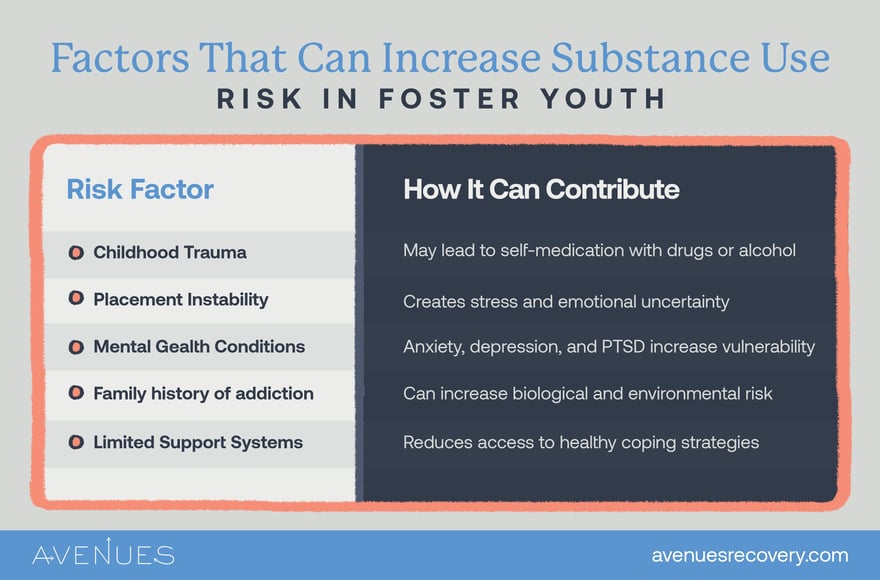 Factors That Can Increase Substance Use
RISK IN FOSTER YOUTH

| Risk Factor | How It Can Contribute |
|---|---|
| Childhood Trauma | May lead to self-medication with drugs or alcohol |
| Placement Instability | Creates stress and emotional uncertainty |
| Mental Gealth Conditions | Anxiety, depression, and PTSD increase vulnerability |
| Family history of addiction | Can increase biological and environmental risk |
| Limited Support Systems | Reduces access to healthy coping strategies |

AVENUES

avenuesrecovery.com